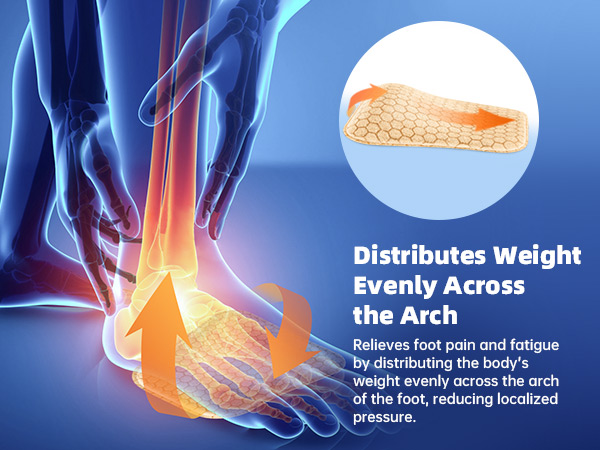 Distributes Weight Evenly Across the Arch

Relieves foot pain and fatigue by distributing the body's weight evenly across the arch of the foot, reducing localized pressure.